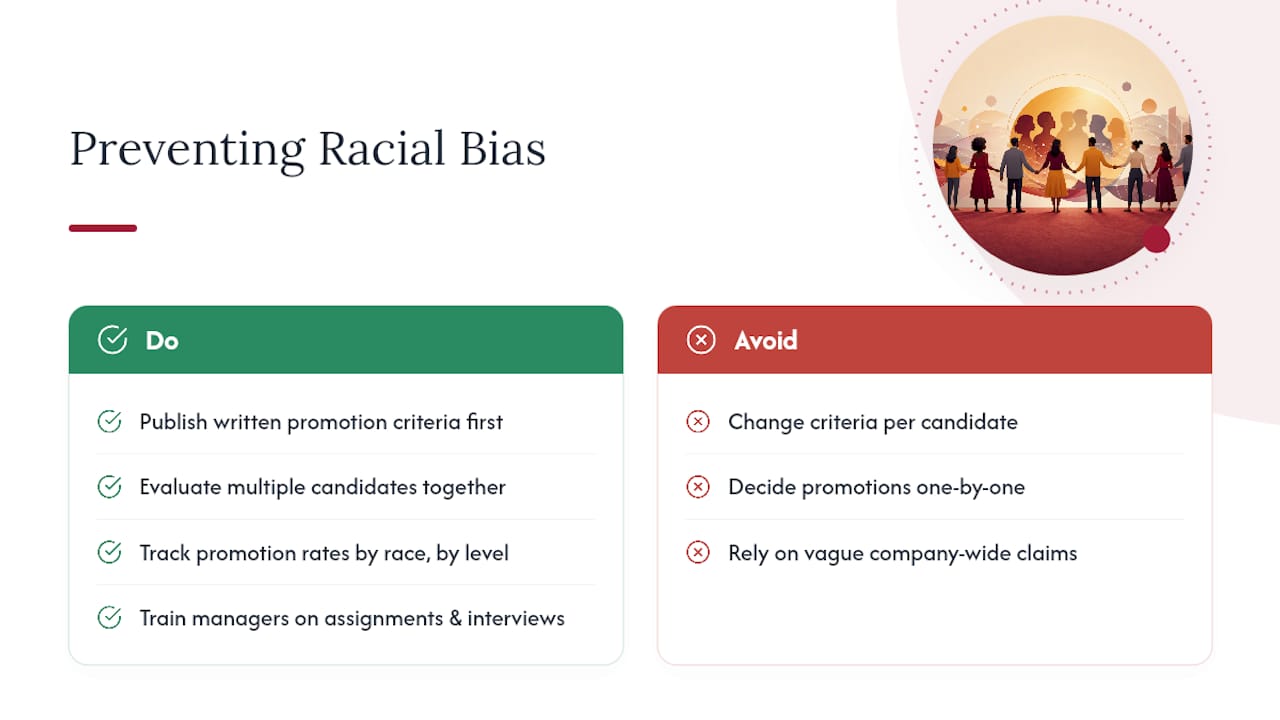 Preventing Racial Bias

Do

Publish written promotion criteria first

Evaluate multiple candidates together

Track promotion rates by race, by level

Train managers on assignments & interviews

Avoid

Change criteria per candidate

Decide promotions one-by-one

Rely on vague company-wide claims